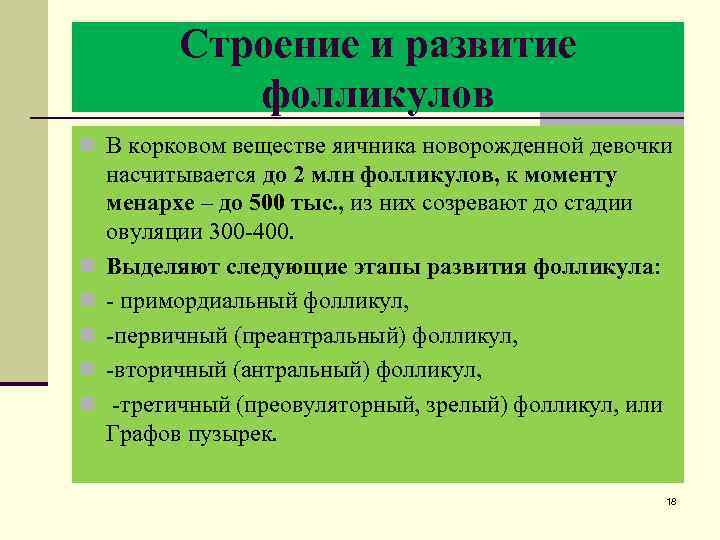 Строение и развитие фолликулов

В корковом веществе яичника новорожденной девочки насчитывается до 2 млн фолликулов, к моменту менархе – до 500 тыс., из них созревают до стадии овуляции 300-400.

Выделяют следующие этапы развития фолликула:

- примордиальный фолликул,

-первичный (преантральный) фолликул,

-вторичный (антральный) фолликул,

-третичный (преовуляторный, зрелый) фолликул, или Графов пузырек.

18